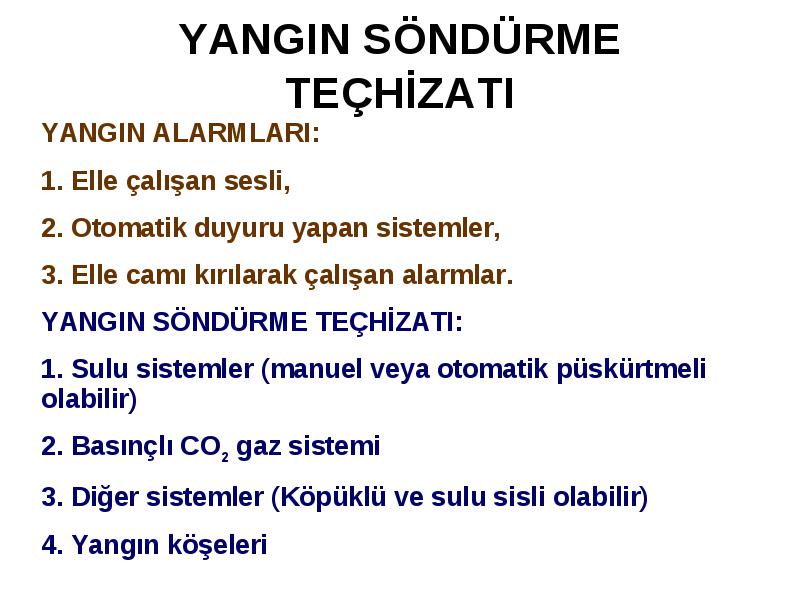 YANGIN SÖNDÜRME TEÇHİZATI

YANGIN ALARMLARI:

1. Elle çalışan sesli,

2. Otomatik duyuru yapan sistemler,

3. Elle camı kırılarak çalışan alarmlar.

YANGIN SÖNDÜRME TEÇHİZATI:

1. Sulu sistemler (manuel veya otomatik püskürtmeli olabilir)

2. Basınçlı $CO_2$ gaz sistemi

3. Diğer sistemler (Köpüklü ve sulu sisli olabilir)

4. Yangın köşeleri